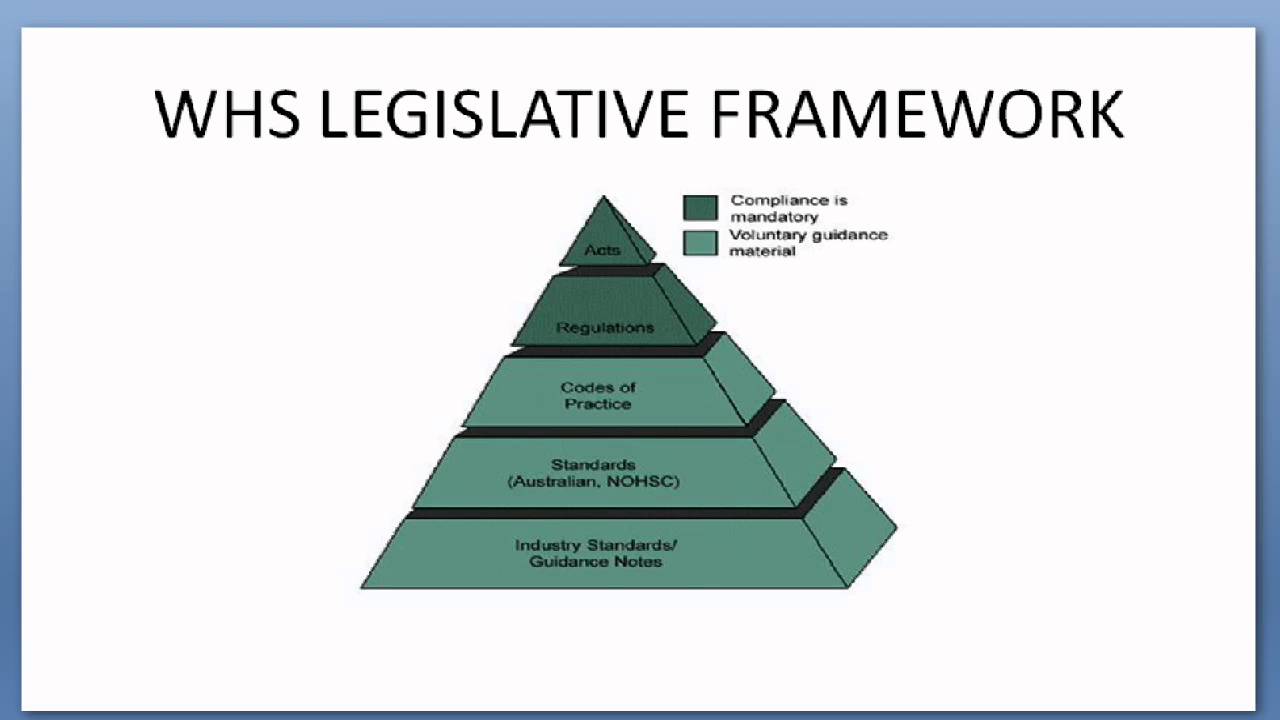 WHS LEGISLATIVE FRAMEWORK

Compliance is mandatory

Voluntary guidance material

Acts

Regulations

Codes of Practice

Standards (Australian, NOHSC)

Industry Standards/ Guidance Notes